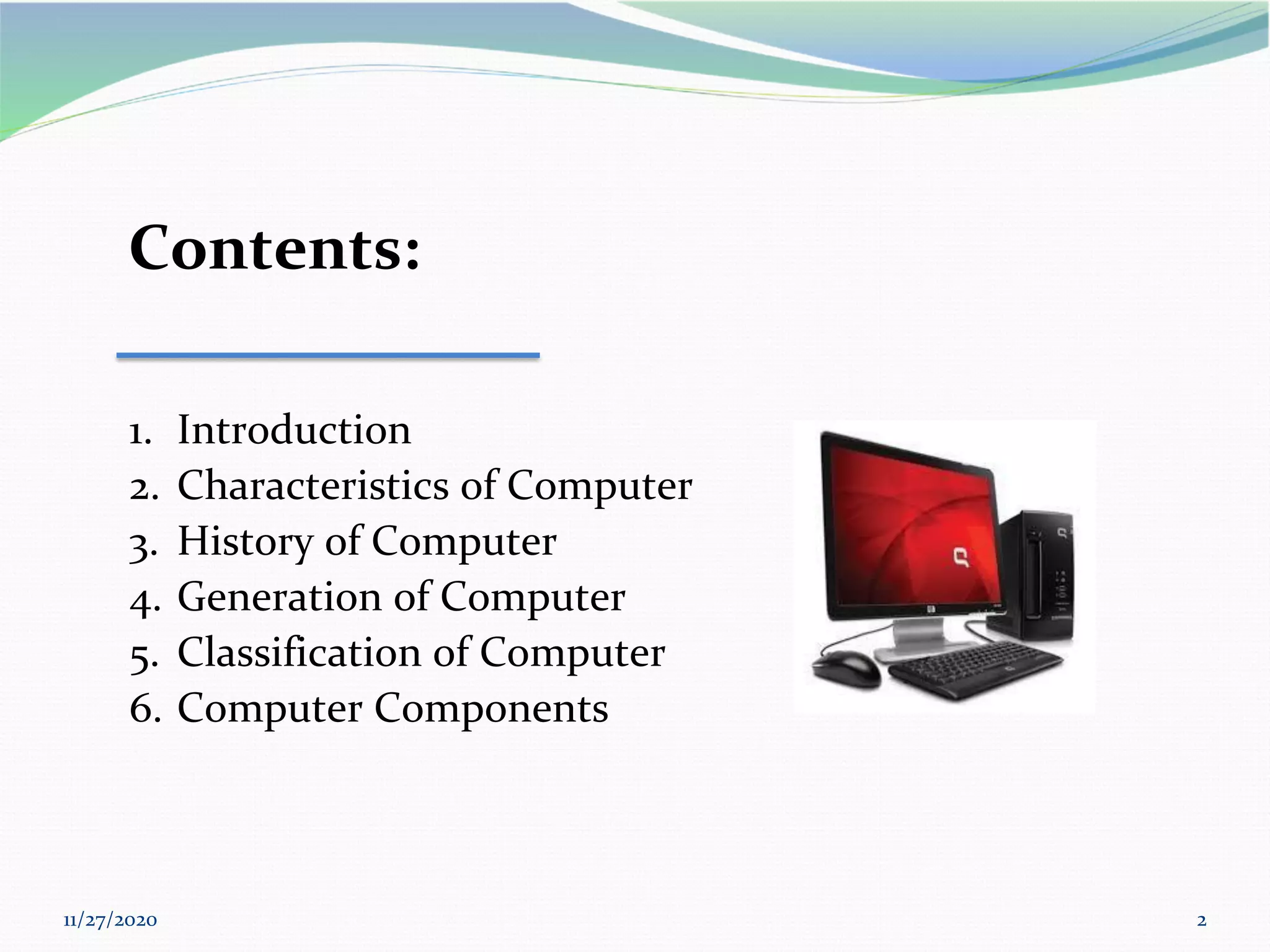 Contents:

1. Introduction
2. Characteristics of Computer
3. History of Computer
4. Generation of Computer
5. Classification of Computer
6. Computer Components

11/27/2020

2